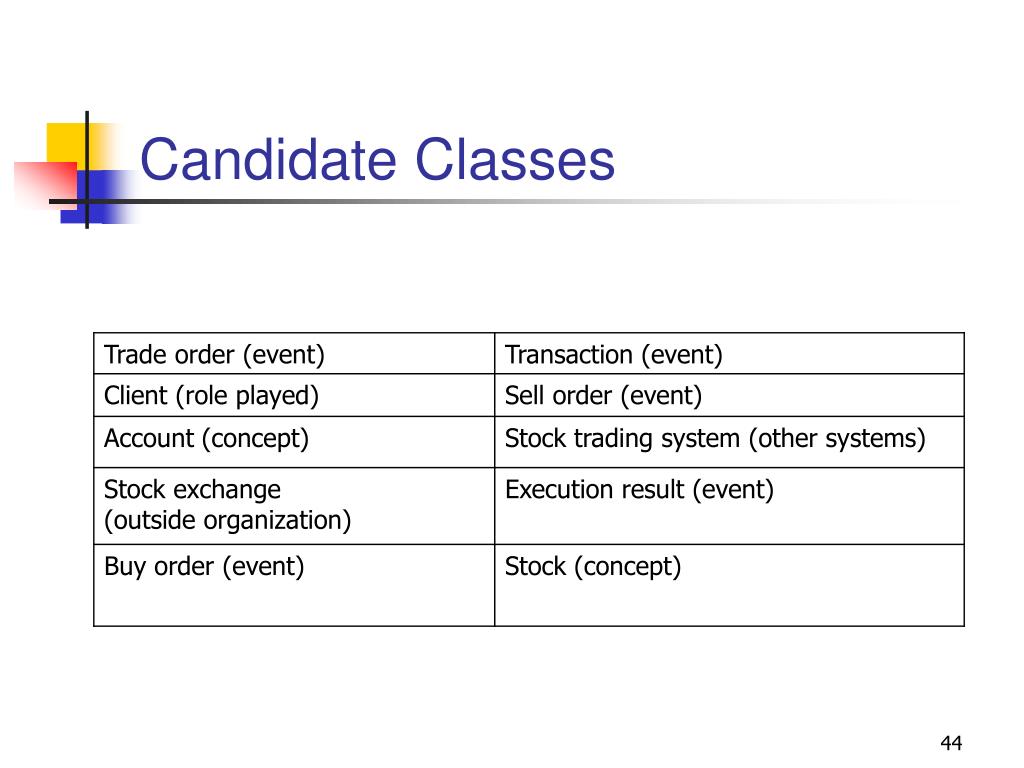 Candidate Classes

| Trade order (event) | Transaction (event) |
|---|---|
| Client (role played) | Sell order (event) |
| Account (concept) | Stock trading system (other systems) |
| Stock exchange (outside organization) | Execution result (event) |
| Buy order (event) | Stock (concept) |

44